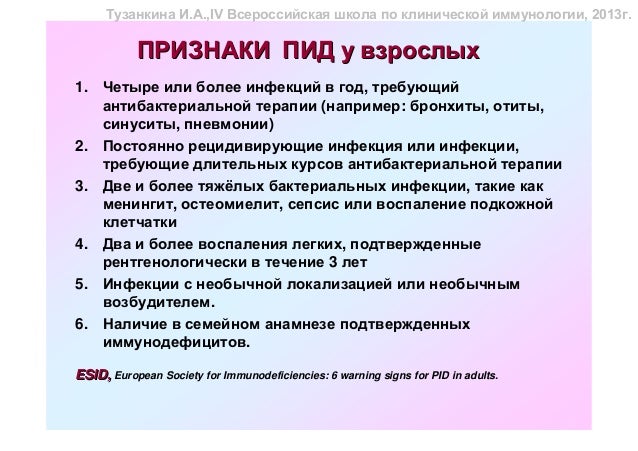 Тузанкина И.А.,IV Всероссийская школа по клинической иммунологии, 2013г.

ПРИЗНАКИ ПИД у взрослых

1. Четыре или более инфекций в год, требующий антибактериальной терапии (например: бронхиты, отиты, синуситы, пневмонии)
2. Постоянно рецидивирующие инфекция или инфекции, требующие длительных курсов антибактериальной терапии
3. Две и более тяжёлых бактериальных инфекции, такие как менингит, остеомиелит, сепсис или воспаление подкожной клетчатки
4. Два и более воспаления легких, подтвержденные рентгенологически в течение 3 лет
5. Инфекции с необычной локализацией или необычным возбудителем.
6. Наличие в семейном анамнезе подтвержденных иммунодефицитов.

ESID, European Society for Immunodeficiencies: 6 warning signs for PID in adults.